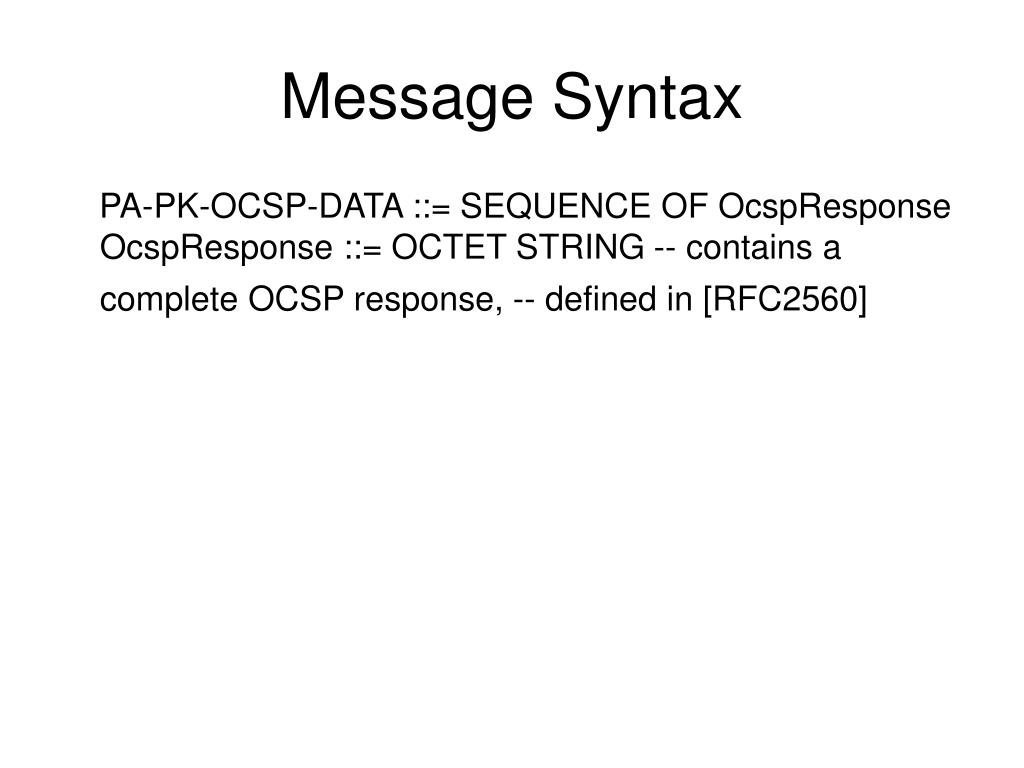 Message Syntax

PA-PK-OCSP-DATA ::= SEQUENCE OF OcspResponse
OcspResponse ::= OCTET STRING -- contains a complete OCSP response, -- defined in [RFC2560]